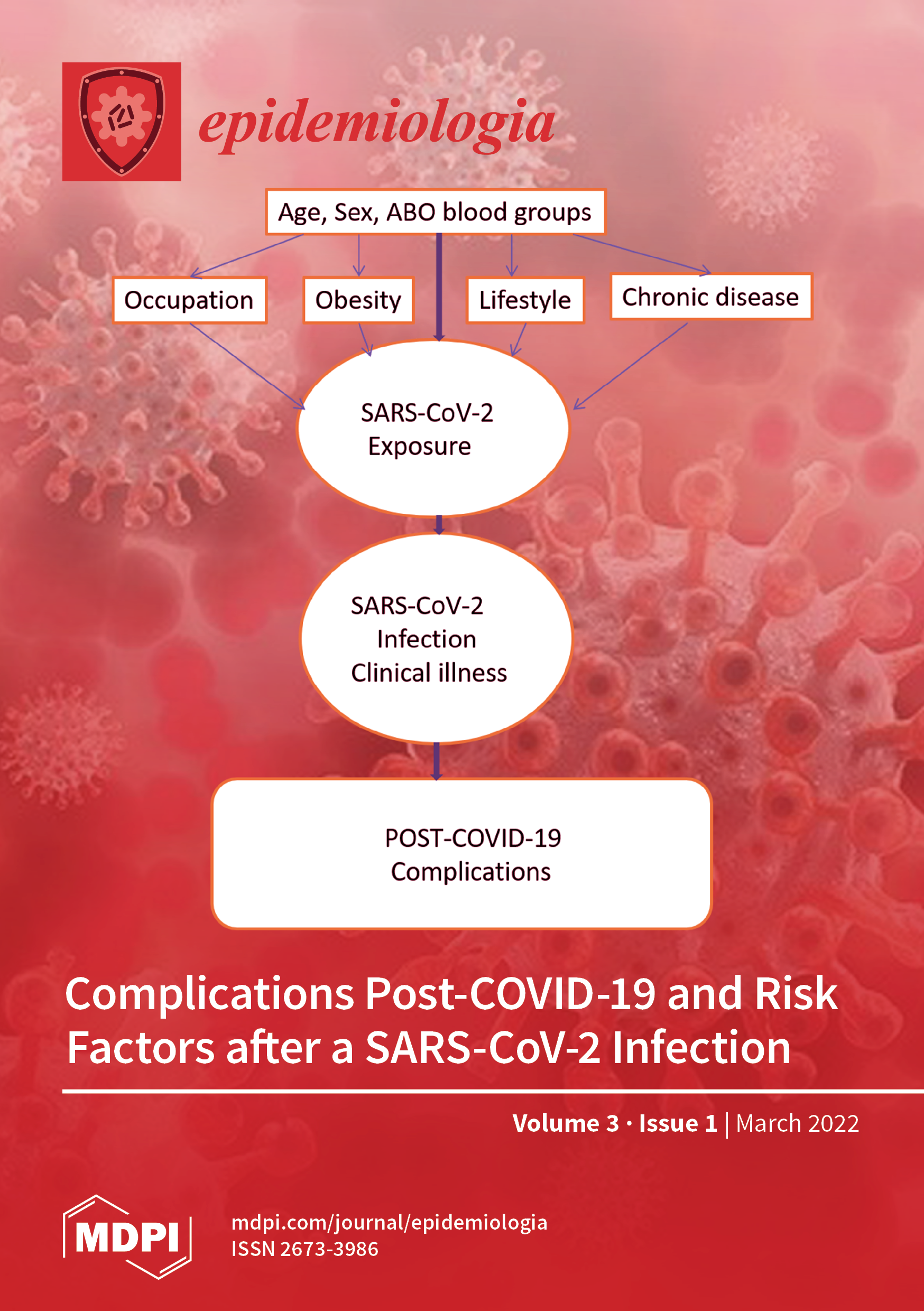 epidemiologia

Age, Sex, ABO blood groups

Occupation

Obesity

Lifestyle

Chronic disease

SARS-CoV-2 Exposure

SARS-CoV-2 Infection Clinical illness

POST-COVID-19 Complications

Complications Post-COVID-19 and Risk Factors after a SARS-CoV-2 Infection

Volume 3 · Issue 1 | March 2022

MDPI

mdpi.com/journal/epidemiologia
ISSN 2673-3986